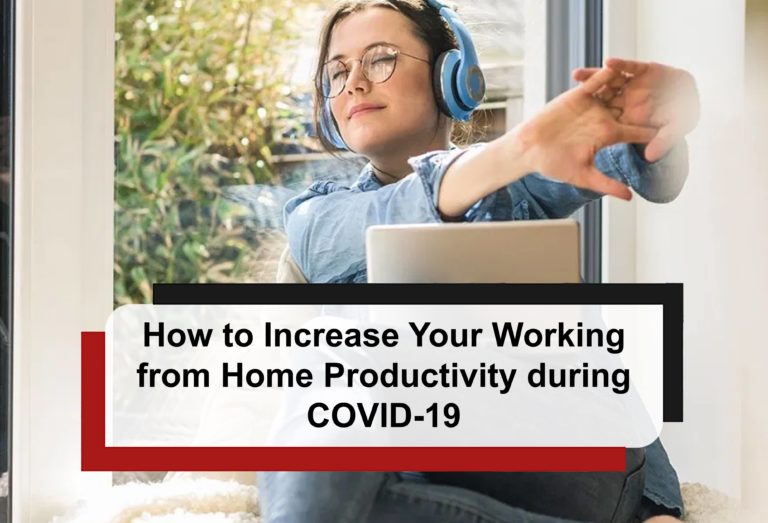 How to Increase Your Working from Home Productivity during COVID-19